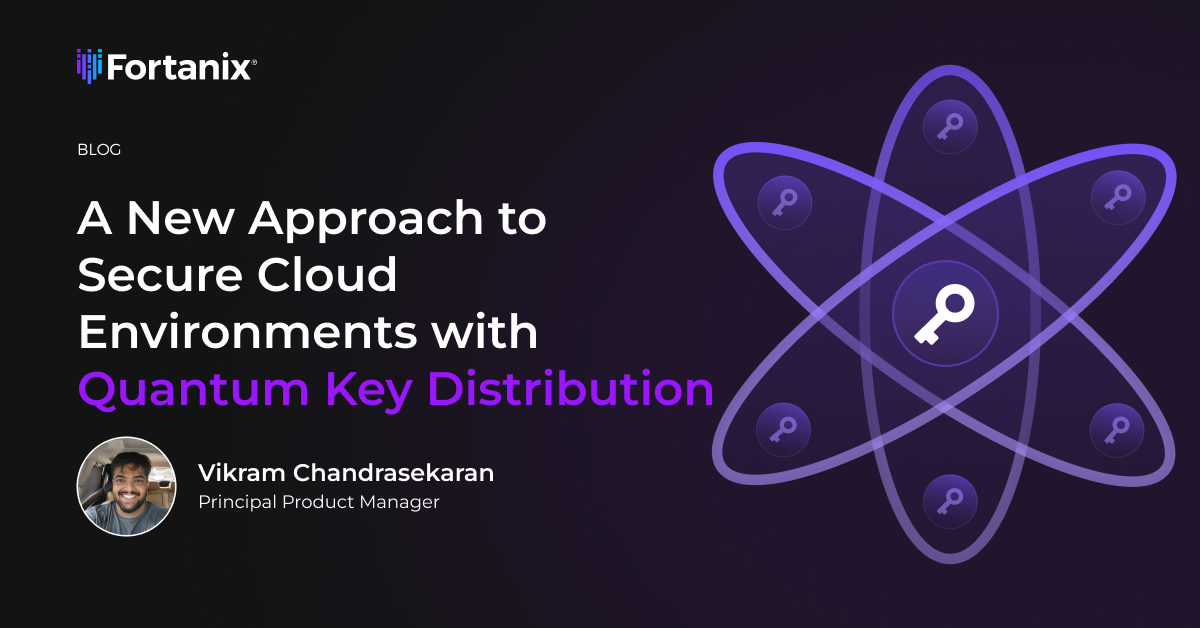 Fortanix®

BLOG

A New Approach to Secure Cloud Environments with Quantum Key Distribution

Vikram Chandrasekaran
Principal Product Manager